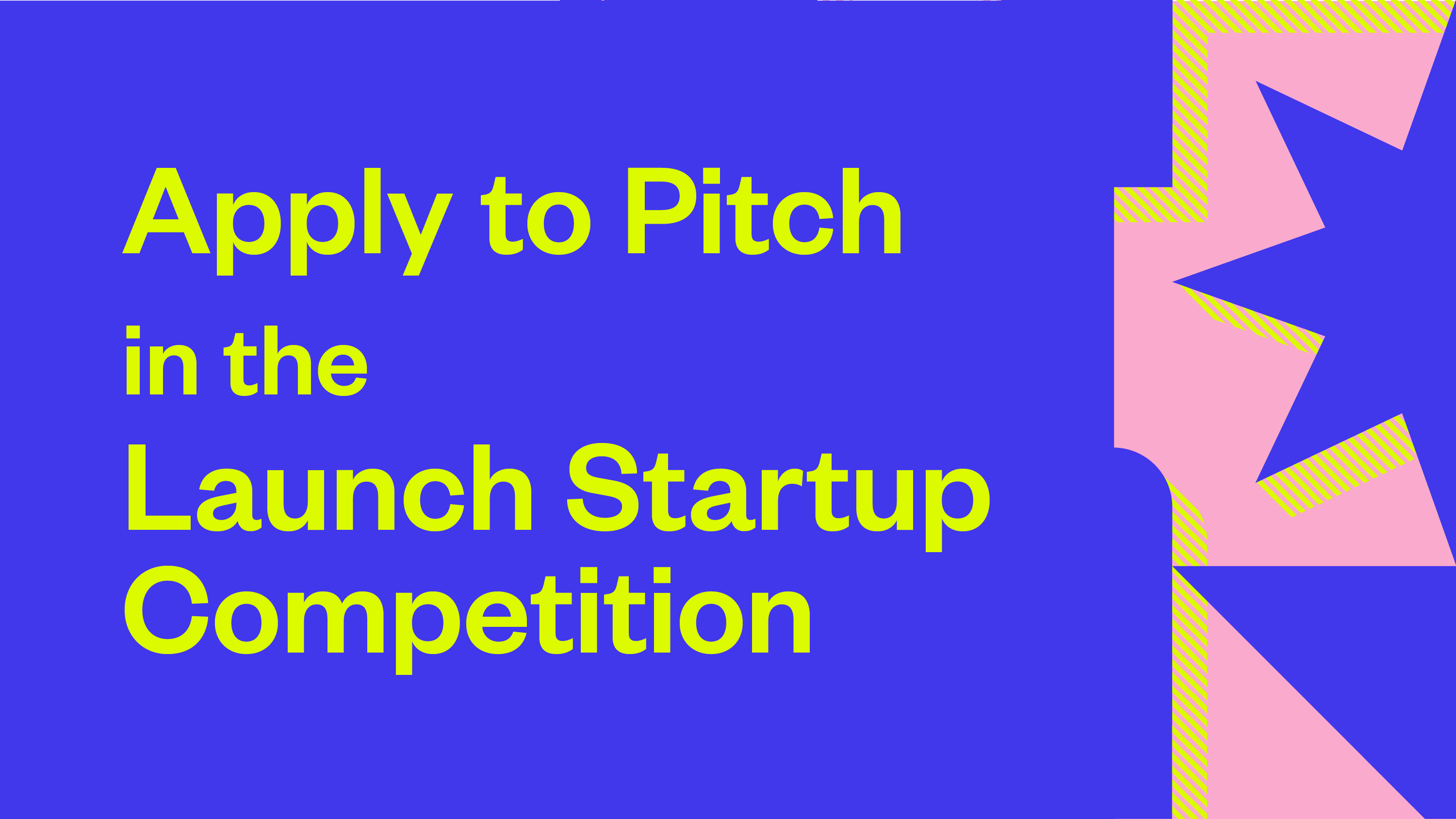 Apply to Pitch
in the
Launch Startup Competition